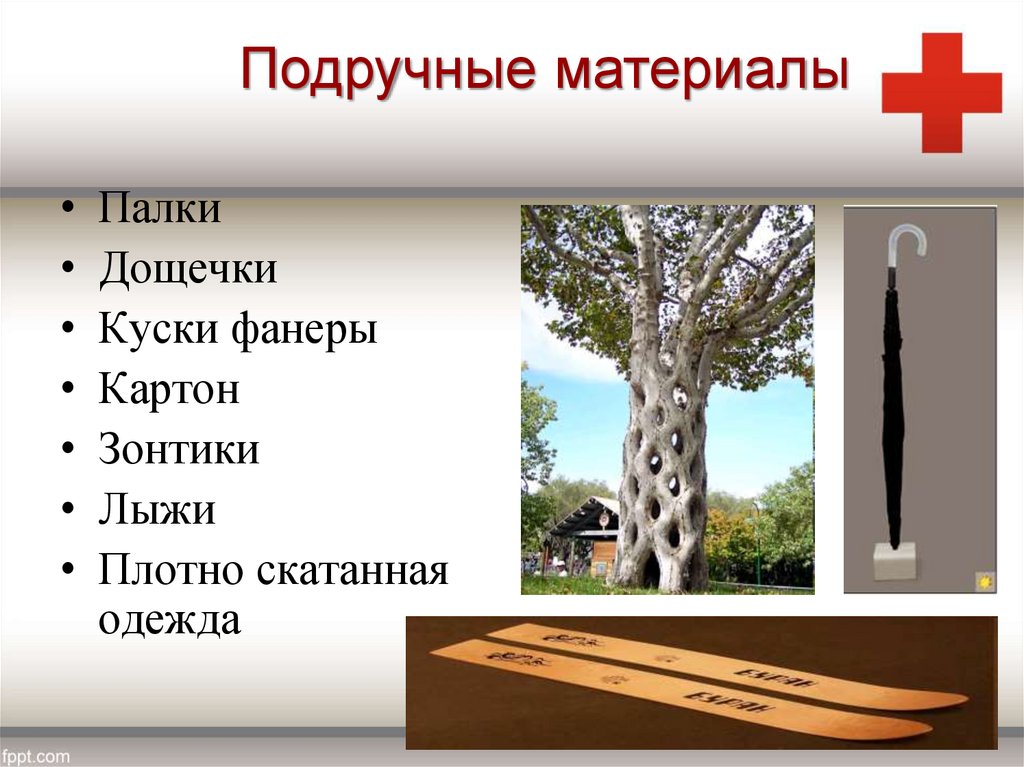 Подручные материалы

• Палки
• Дощечки
• Куски фанеры
• Картон
• Зонтики
• Лыжи
• Плотно скатанная одежда

fppt.com